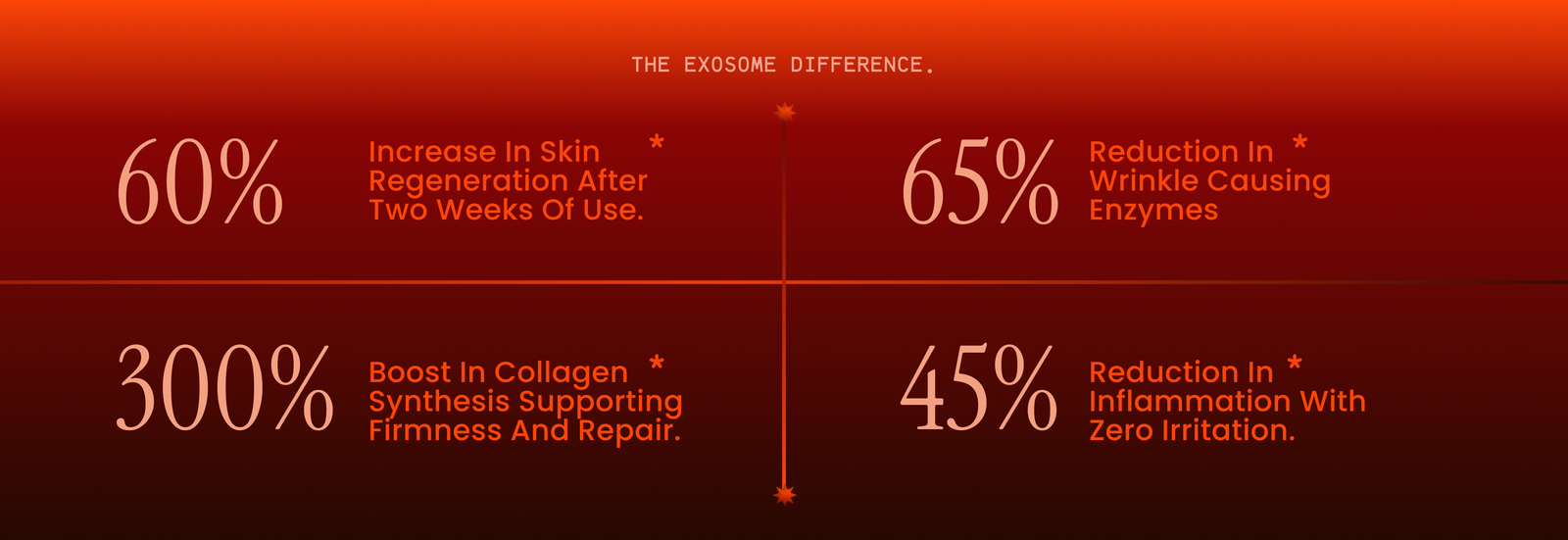 THE EXOSOME DIFFERENCE.

60%

Increase In Skin Regeneration After Two Weeks Of Use. *

65%

Reduction In Wrinkle Causing Enzymes *

300%

Boost In Collagen Synthesis Supporting Firmness And Repair. *

45%

Reduction In Inflammation With Zero Irritation. *